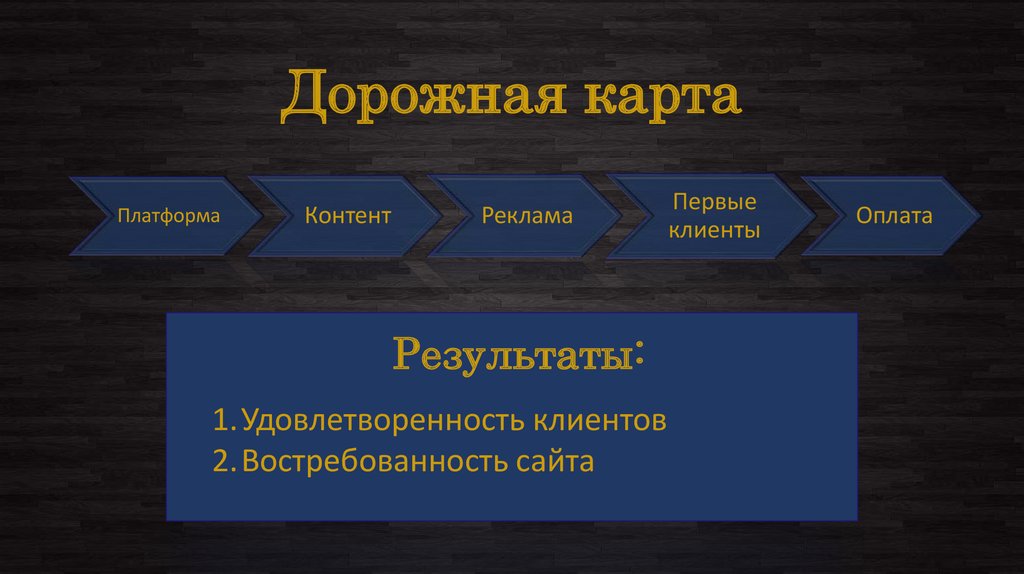 Дорожная карта

Платформа

Контент

Реклама

Первые клиенты

Оплата

Результаты:

1. Удовлетворенность клиентов
2. Востребованность сайта